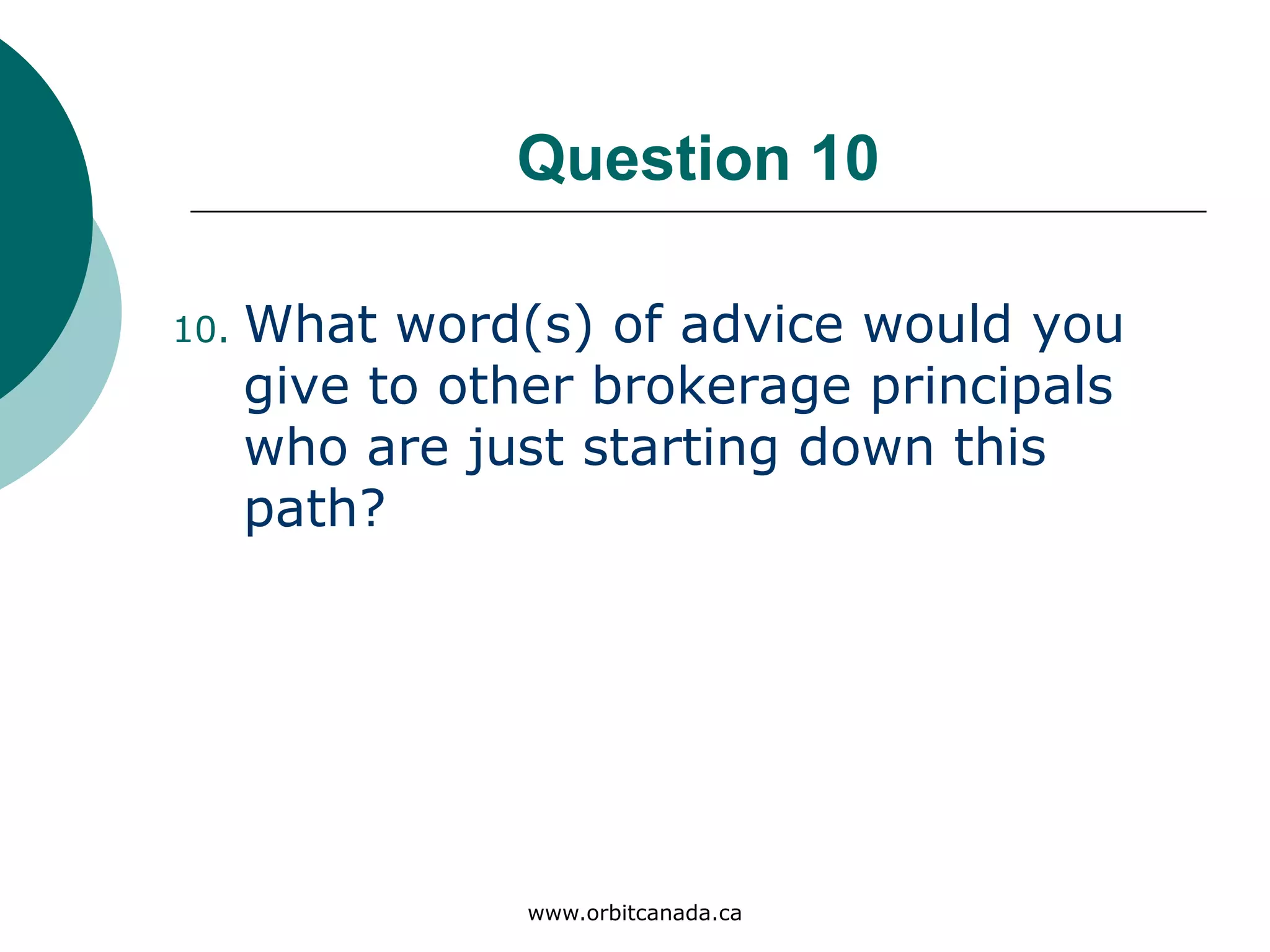 Question 10

10. What word(s) of advice would you give to other brokerage principals who are just starting down this path?

www.orbitcanada.ca